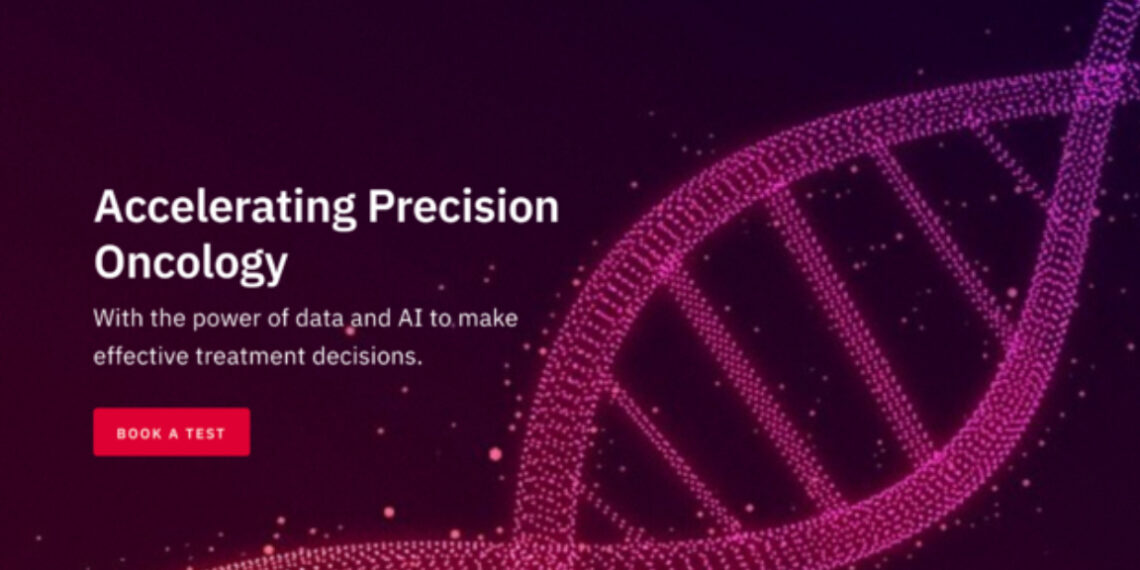 Accelerating Precision Oncology

With the power of data and AI to make effective treatment decisions.

BOOK A TEST